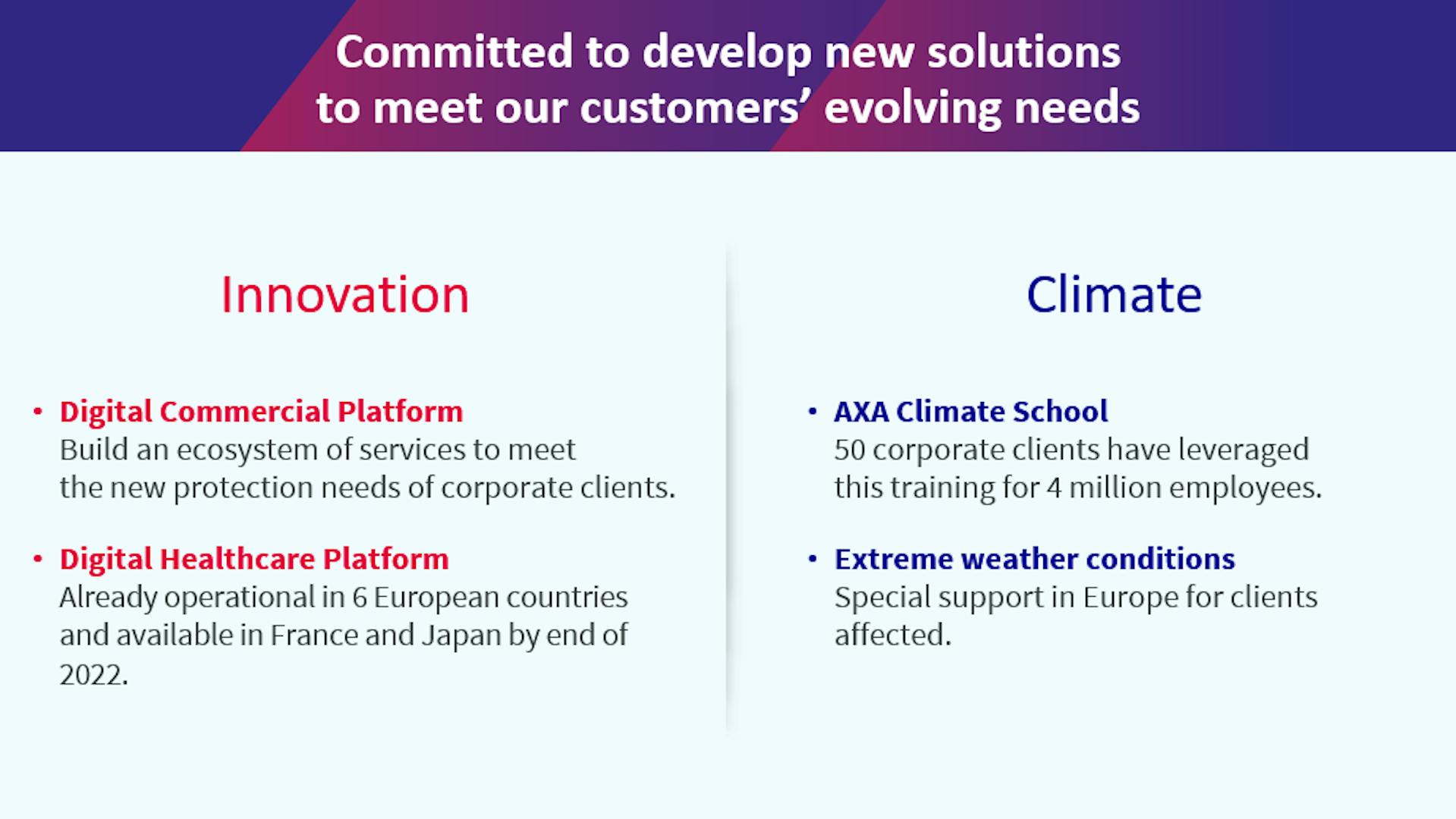 Committed to develop new solutions to meet our customers' evolving needs

Innovation

• Digital Commercial Platform
Build an ecosystem of services to meet the new protection needs of corporate clients.

• Digital Healthcare Platform
Already operational in 6 European countries and available in France and Japan by end of 2022.

Climate

• AXA Climate School
50 corporate clients have leveraged this training for 4 million employees.

• Extreme weather conditions
Special support in Europe for clients affected.